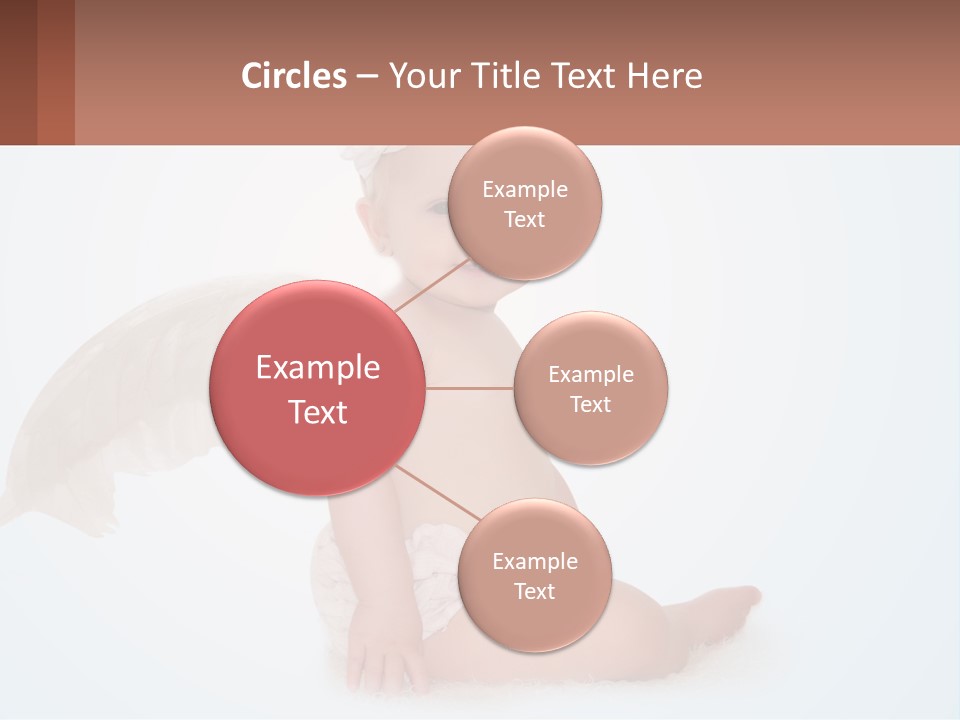 Circles – Your Title Text Here

Example Text

Example Text

Example Text

Example Text